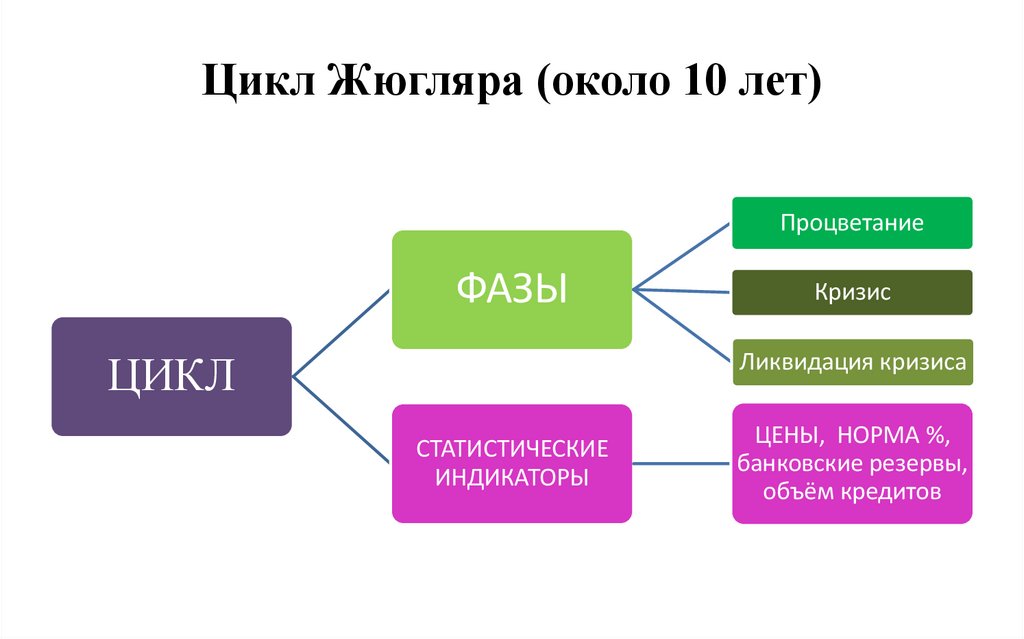 Цикл Жюгляра (около 10 лет)

ЦИКЛ

ФАЗЫ

Процветание

Кризис

Ликвидация кризиса

СТАТИСТИЧЕСКИЕ ИНДИКАТОРЫ

ЦЕНЫ, НОРМА %, банковские резервы, объём кредитов